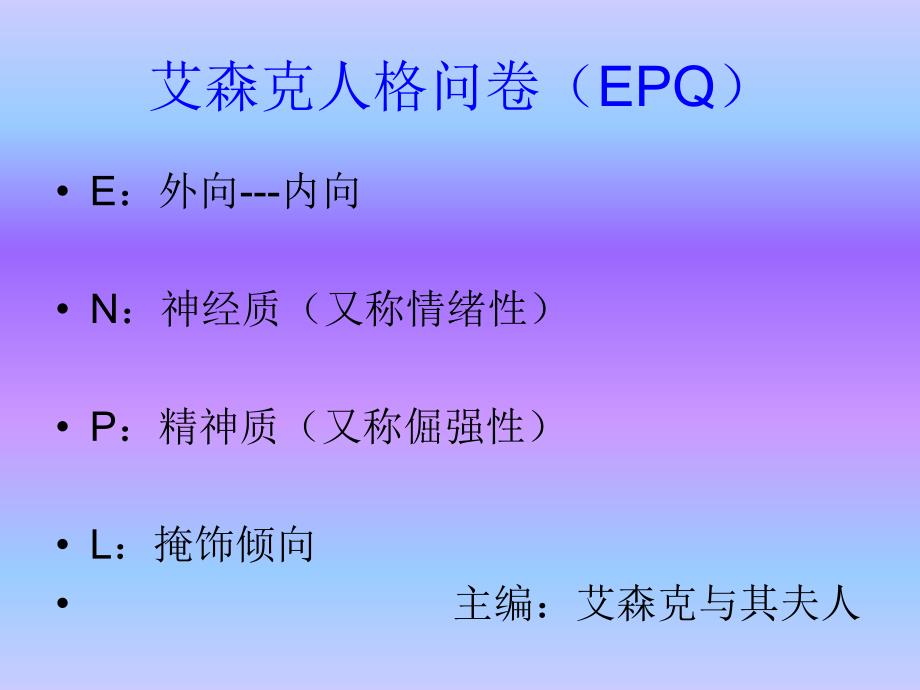 艾森克人格问卷（EPQ）

• E：外向---内向

• N：神经质（又称情绪性）

• P：精神质（又称倔强性）

• L：掩饰倾向

• 主编：艾森克与其夫人